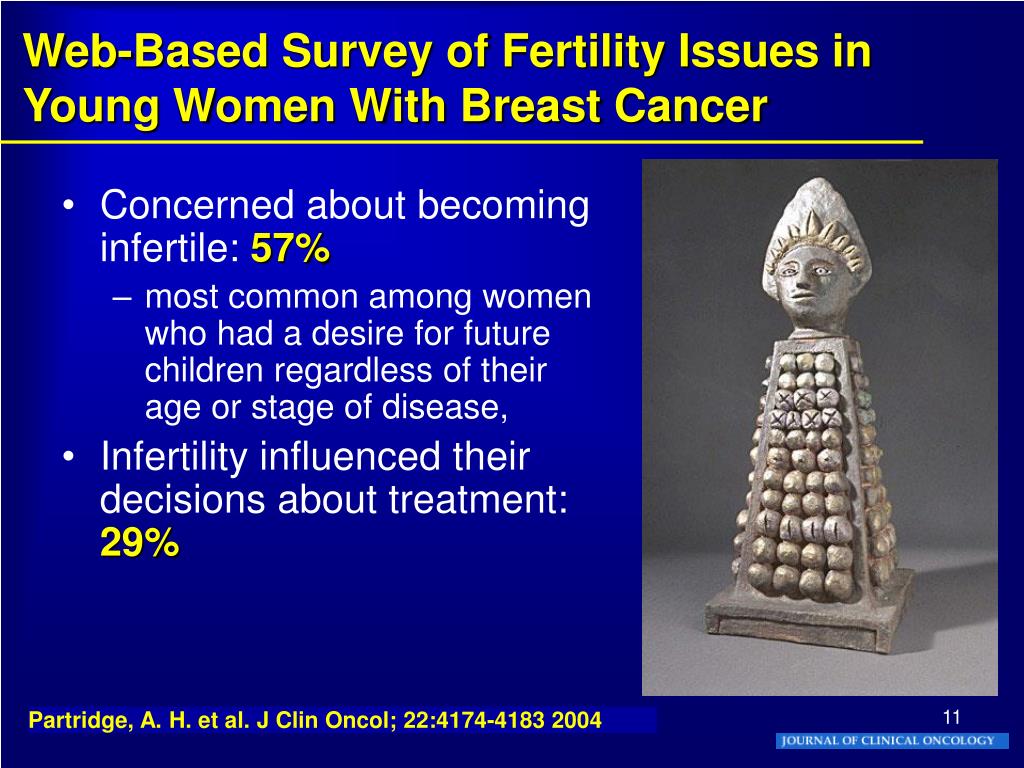 Web-Based Survey of Fertility Issues in Young Women With Breast Cancer

• Concerned about becoming infertile: 57%
– most common among women who had a desire for future children regardless of their age or stage of disease,
• Infertility influenced their decisions about treatment: 29%

Partridge, A. H. et al. J Clin Oncol; 22:4174-4183 2004

11

JOURNAL OF CLINICAL ONCOLOGY